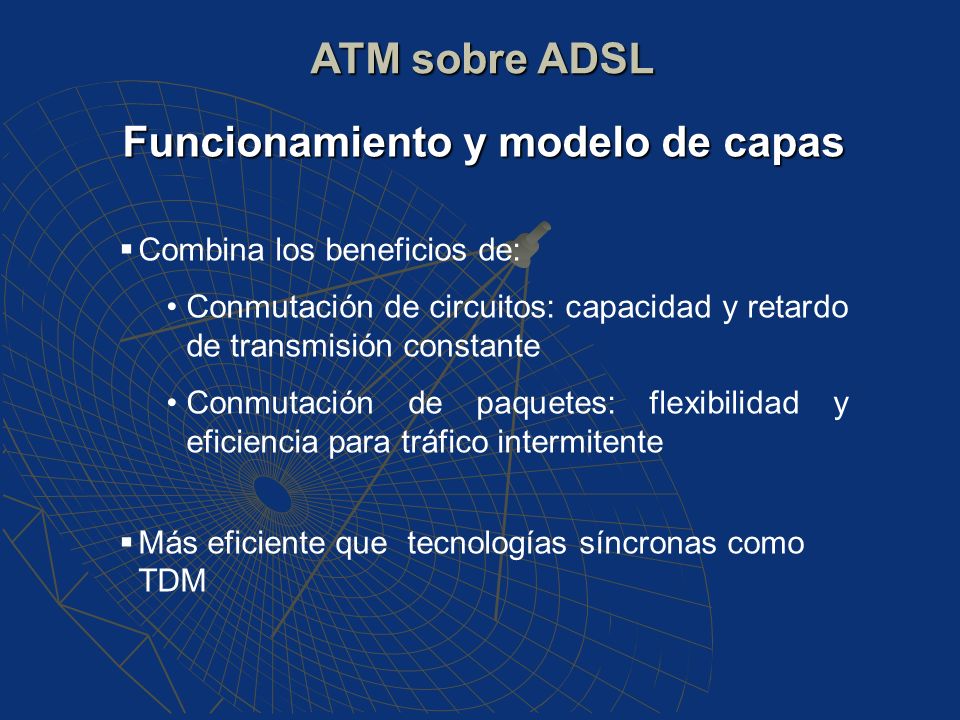 ATM sobre ADSL

Funcionamiento y modelo de capas

▪ Combina los beneficios de:

• Conmutación de circuitos: capacidad y retardo de transmisión constante

• Conmutación de paquetes: flexibilidad y eficiencia para tráfico intermitente

▪ Más eficiente que tecnologías síncronas como TDM